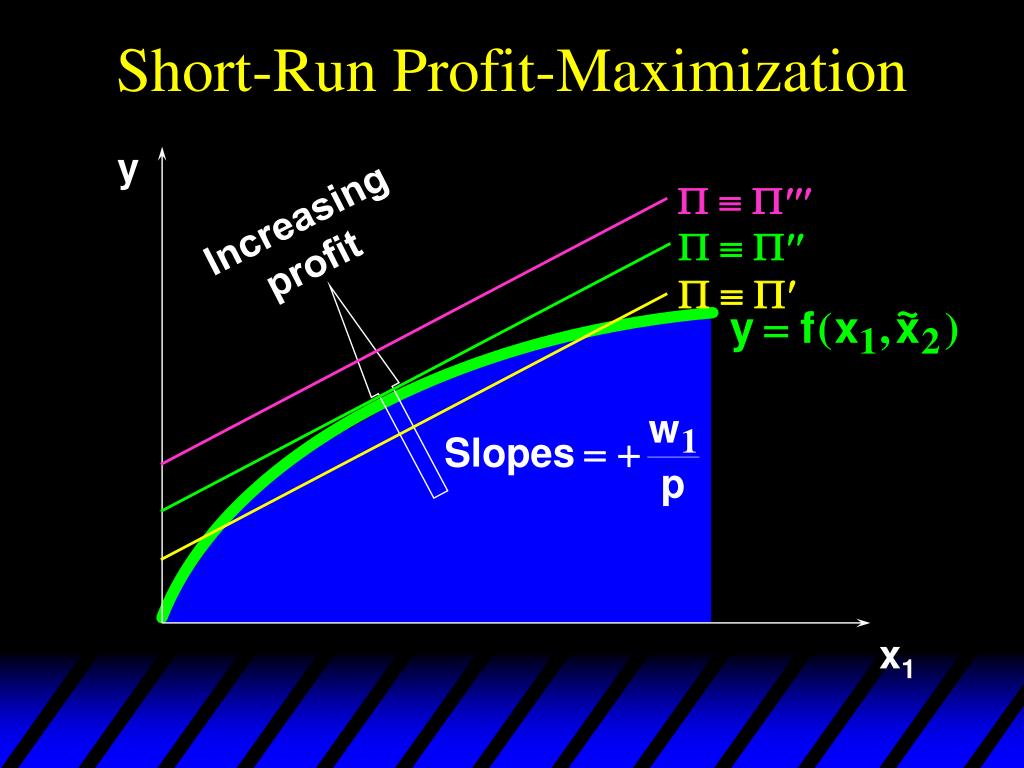 Short-Run Profit-Maximization

y

Increasing profit

$\Pi \equiv \Pi'''$

$\Pi \equiv \Pi''$

$\Pi \equiv \Pi'$

$y = f(x_1, \tilde{x}_2)$

Slopes $= +\frac{w_1}{p}$

$x_1$